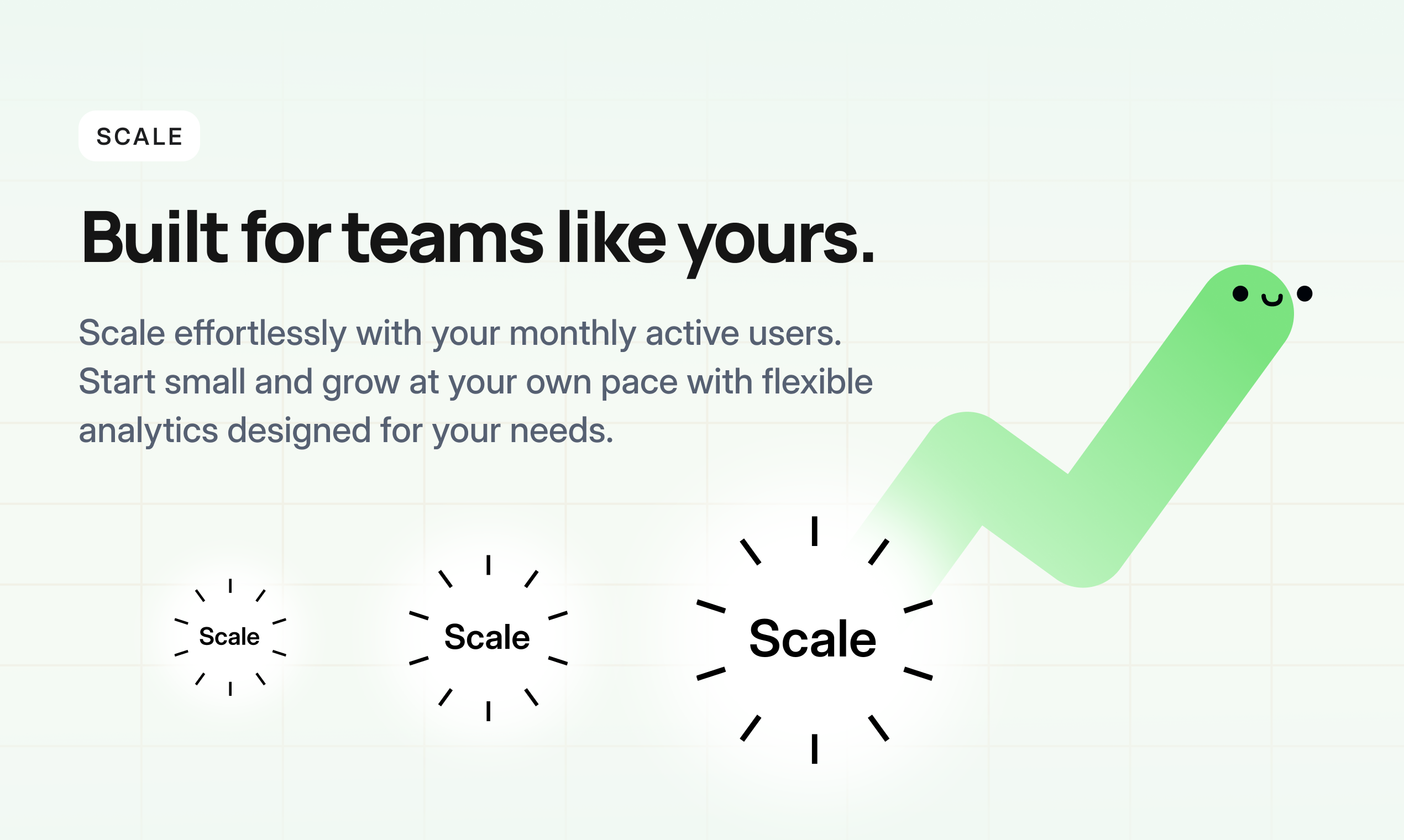 SCALE

Built for teams like yours.

Scale effortlessly with your monthly active users. Start small and grow at your own pace with flexible analytics designed for your needs.

Scale

Scale

Scale